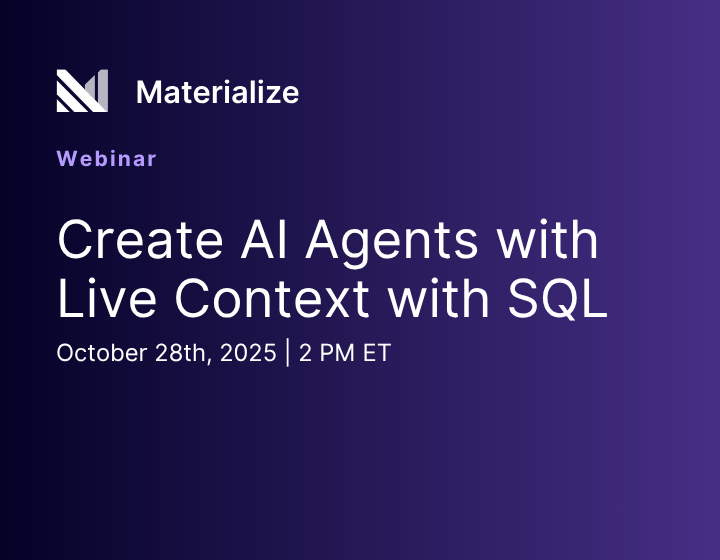 Materialize

Webinar

Create AI Agents with Live Context with SQL

October 28th, 2025 | 2 PM ET